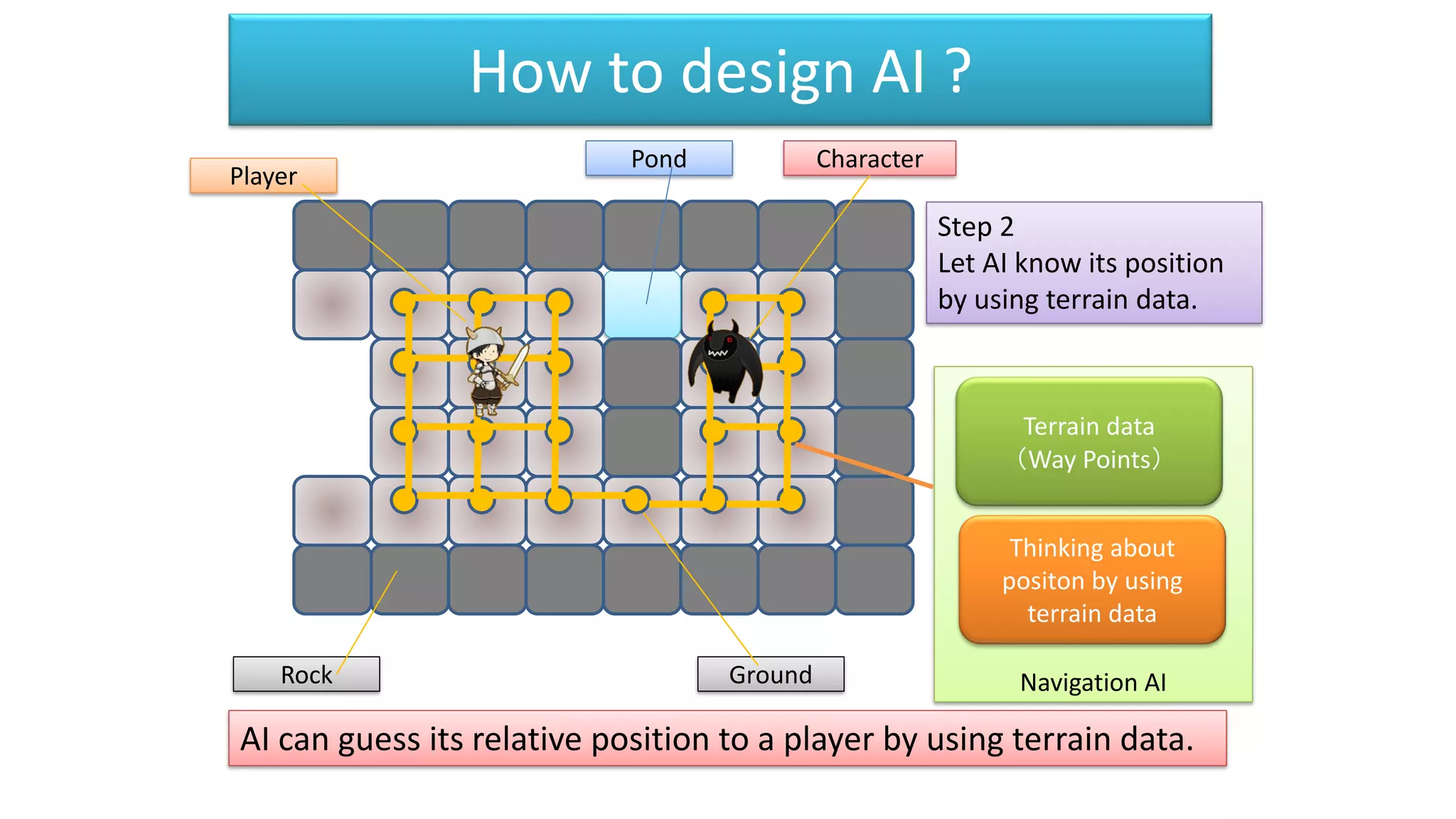 How to design AI ?

Player

Pond

Character

Step 2
Let AI know its position by using terrain data.

Terrain data
（Way Points）

Thinking about positon by using terrain data

Navigation AI

Rock

Ground

AI can guess its relative position to a player by using terrain data.